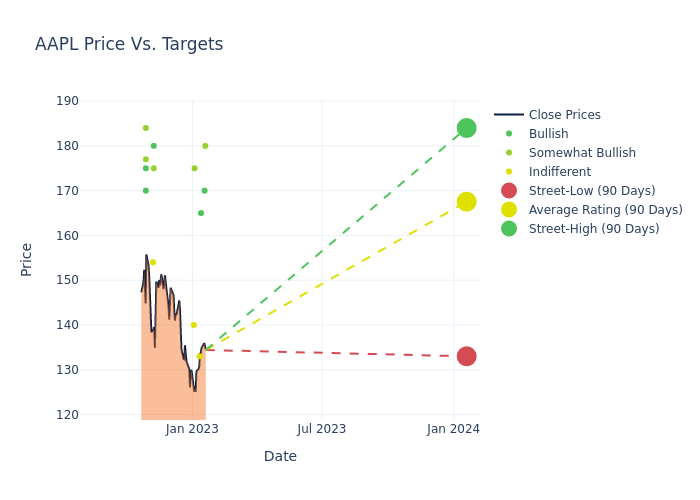 AAPL Price Vs. Targets

190
180
170
160
150
140
130
120

Price

Jan 2023
Jul 2023
Jan 2024

Date

Close Prices
Bullish
Somewhat Bullish
Indifferent
Street-Low (90 Days)
Average Rating (90 Days)
Street-High (90 Days)